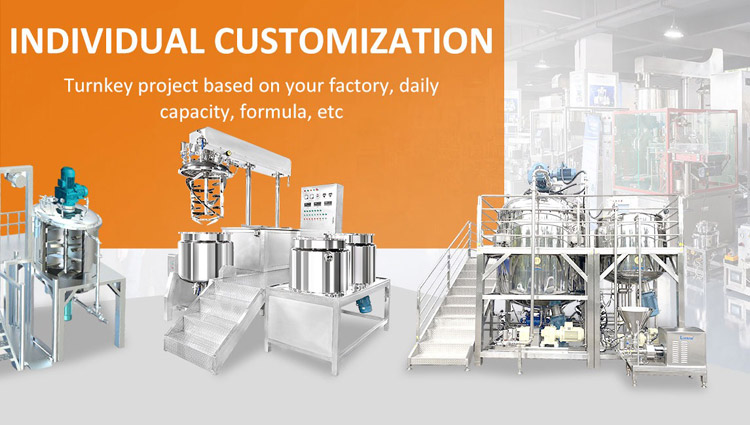 INDIVIDUAL CUSTOMIZATION

Turnkey project based on your factory, daily capacity, formula, etc